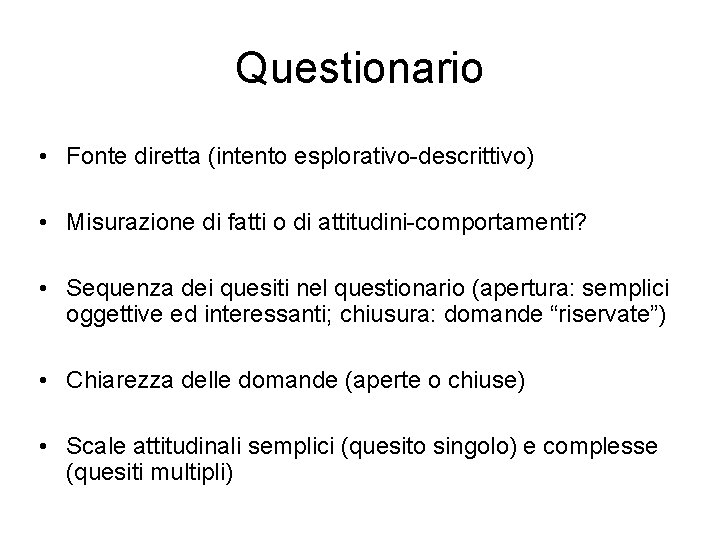 Questionario

• Fonte diretta (intento esplorativo-descrittivo)

• Misurazione di fatti o di attitudini-comportamenti?

• Sequenza dei quesiti nel questionario (apertura: semplici oggettive ed interessanti; chiusura: domande “riservate”)

• Chiarezza delle domande (aperte o chiuse)

• Scale attitudinali semplici (quesito singolo) e complesse (quesiti multipli)